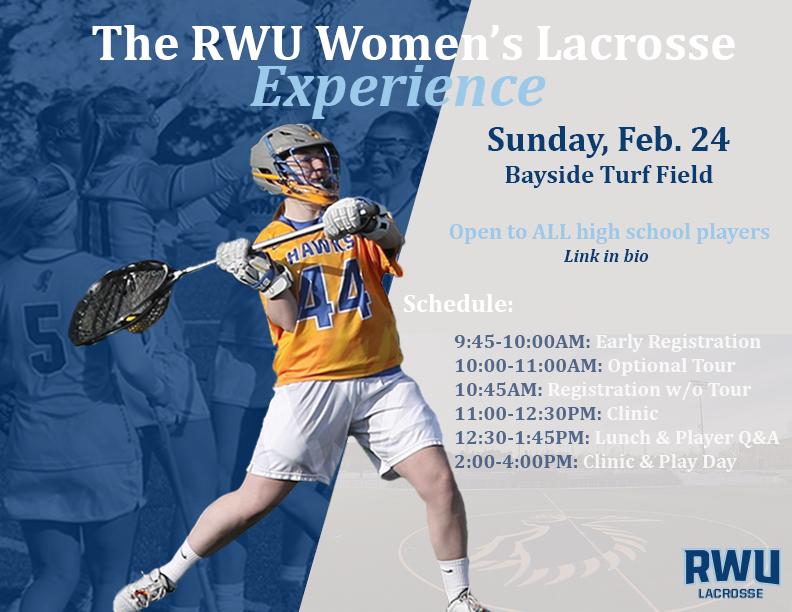 The RWU Women's Lacrosse Experience

Sunday, Feb. 24
Bayside Turf Field

Open to ALL high school players
Link in bio

Schedule:

9:45-10:00AM: Early Registration
10:00-11:00AM: Optional Tour
10:45AM: Registration w/o Tour
11:00-12:30PM: Clinic
12:30-1:45PM: Lunch & Player Q&A
2:00-4:00PM: Clinic & Play Day

HAWKS 44

5

RWU LACROSSE